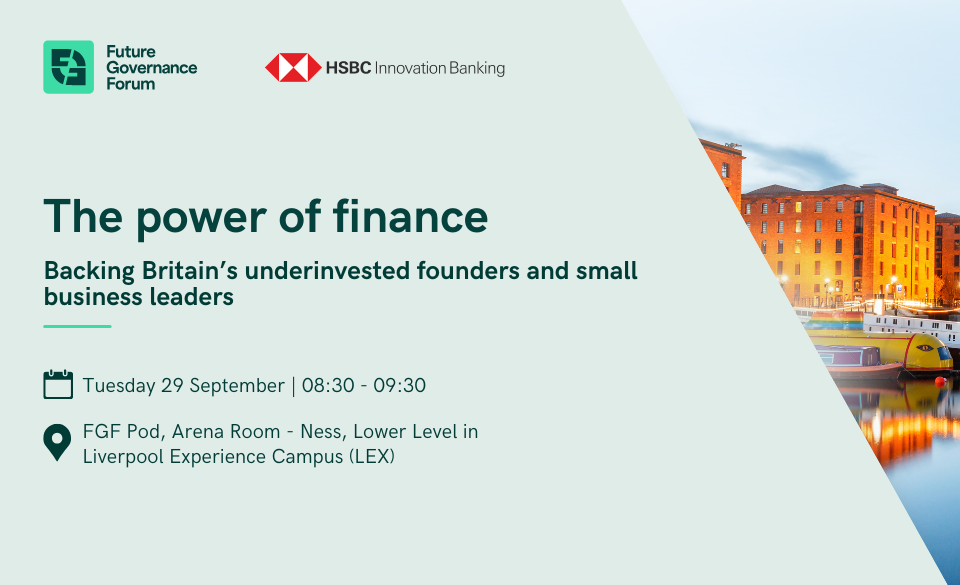 Future Governance Forum

HSBC Innovation Banking

The power of finance

Backing Britain's underinvested founders and small business leaders

Tuesday 29 September | 08:30 - 09:30

FGF Pod, Arena Room - Ness, Lower Level in Liverpool Experience Campus (LEX)